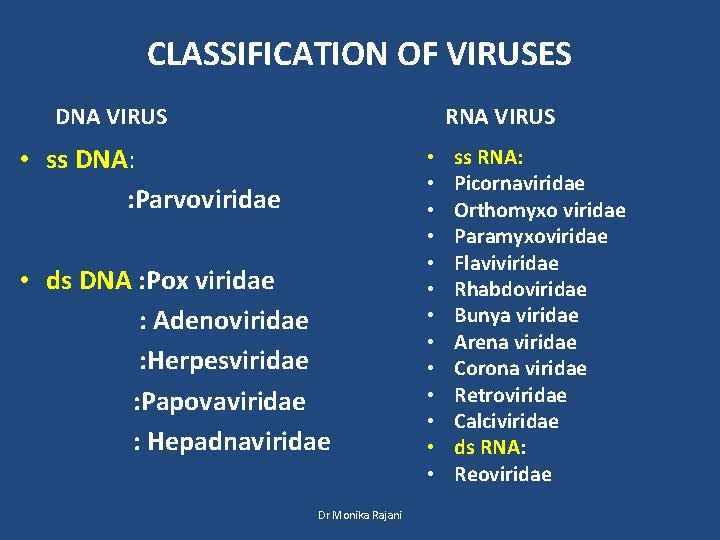 CLASSIFICATION OF VIRUSES

DNA VIRUS

• ss DNA:
:Parvoviridae

• ds DNA :Pox viridae
: Adenoviridae
:Herpesviridae
:Papovaviridae
: Hepadnaviridae

RNA VIRUS

• ss RNA:
• Picornaviridae
• Orthomyxo viridae
• Paramyxoviridae
• Flaviviridae
• Rhabdoviridae
• Bunya viridae
• Arena viridae
• Corona viridae
• Retroviridae
• Calciviridae
• ds RNA:
• Reoviridae

Dr Monika Rajani